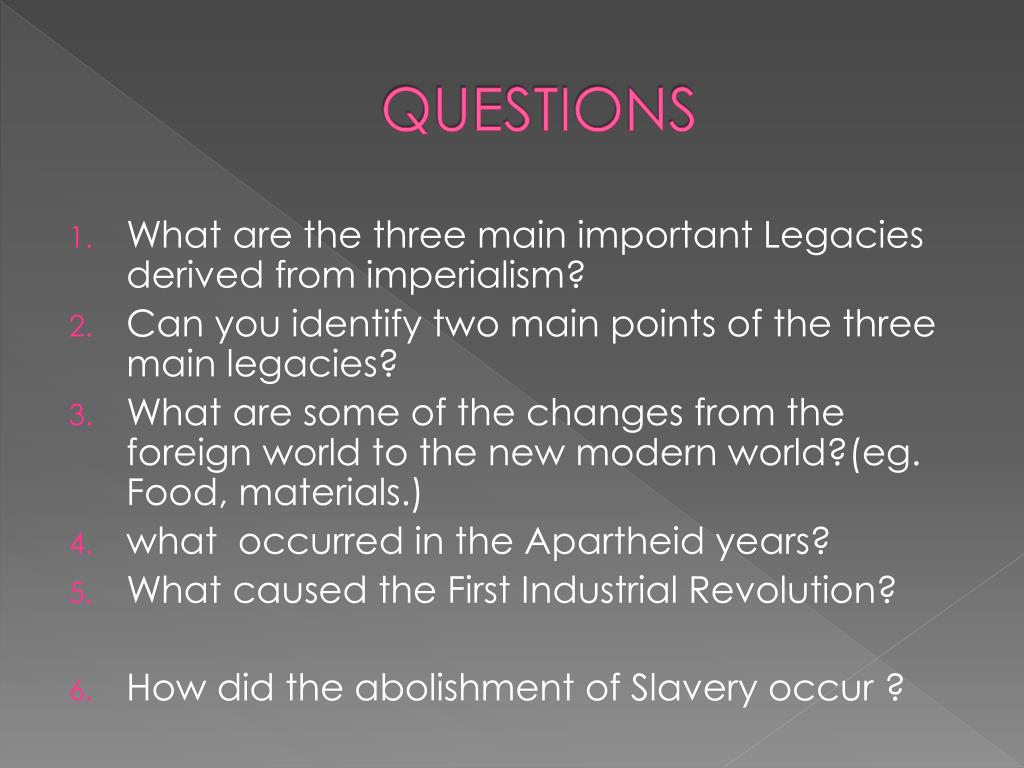 QUESTIONS

1. What are the three main important Legacies derived from imperialism?
2. Can you identify two main points of the three main legacies?
3. What are some of the changes from the foreign world to the new modern world?(eg. Food, materials.)
4. what occurred in the Apartheid years?
5. What caused the First Industrial Revolution?

6. How did the abolishment of Slavery occur ?